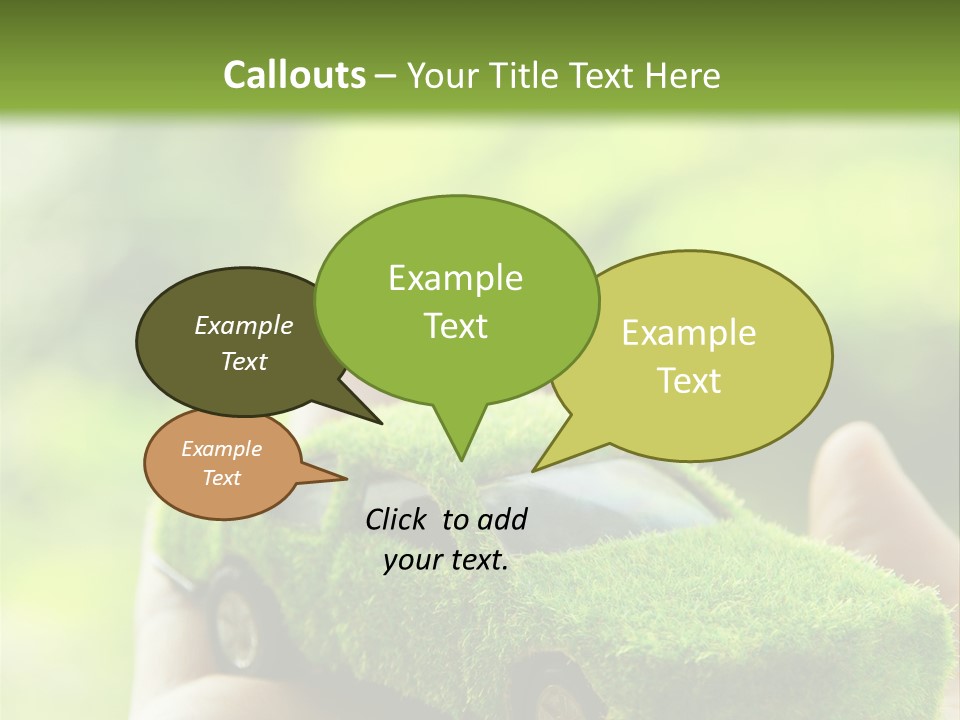 Callouts – Your Title Text Here

Example Text

Example Text

Example Text

Example Text

Click to add your text.